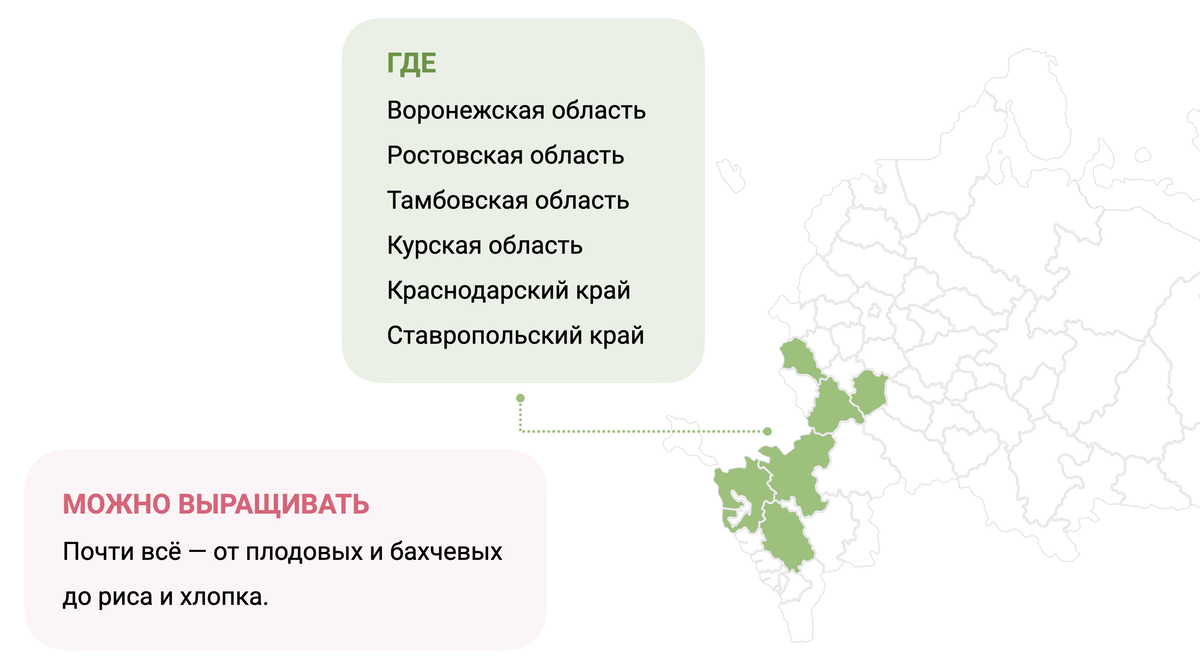 ГДЕ

Воронежская область

Ростовская область

Тамбовская область

Курская область

Краснодарский край

Ставропольский край

МОЖНО ВЫРАЩИВАТЬ

Почти всё — от плодовых и бахчевых до риса и хлопка.